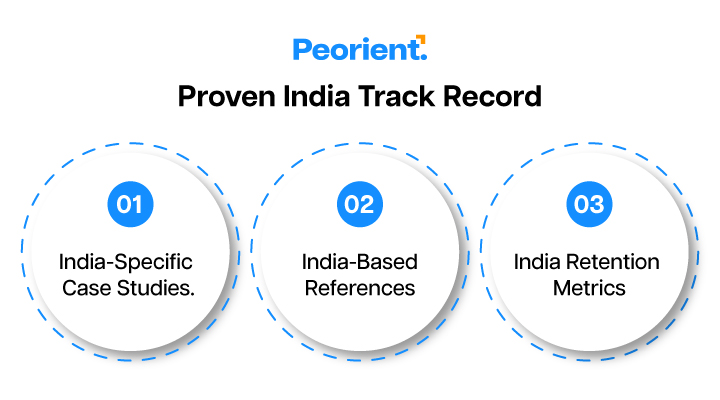 Peorient.

Proven India Track Record

01

India-Specific Case Studies.

02

India-Based References

03

India Retention Metrics